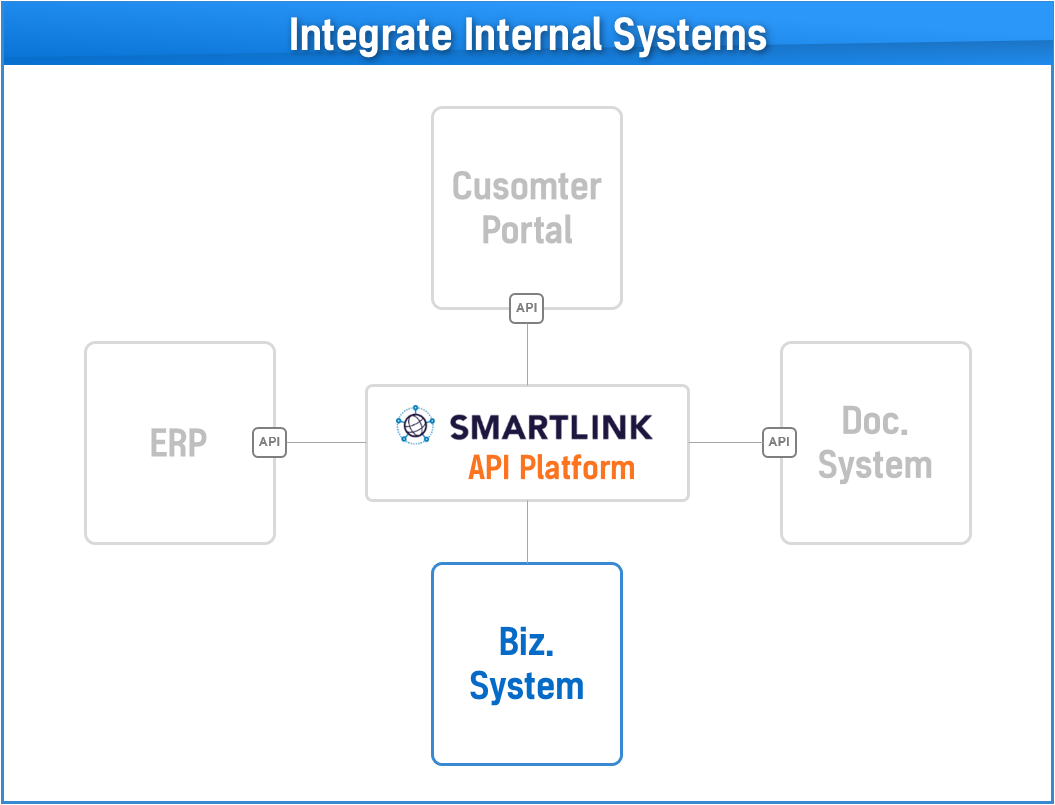 Integrate Internal Systems

Cusomter Portal

API

ERP

API

SMARTLINK
API Platform

API

Doc. System

Biz. System